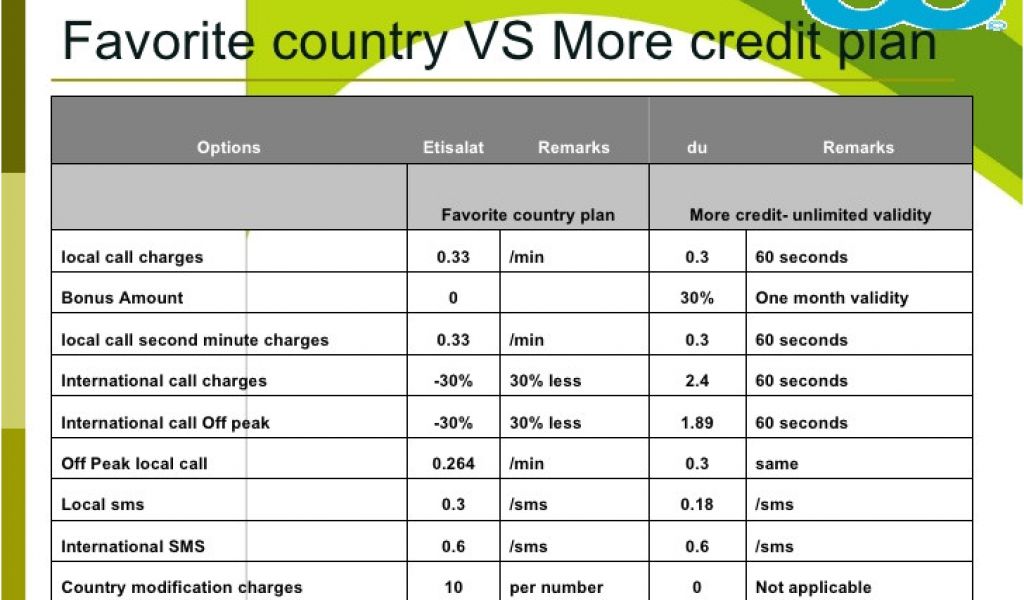 Favorite country VS More credit plan

| Options | Etisalat | Remarks | du | Remarks |
|---|---|---|---|---|
| | Favorite country plan | | More credit- unlimited validity | |
| local call charges | 0.33 | /min | 0.3 | 60 seconds |
| Bonus Amount | 0 | | 30% | One month validity |
| local call second minute charges | 0.33 | /min | 0.3 | 60 seconds |
| International call charges | -30% | 30% less | 2.4 | 60 seconds |
| International call Off peak | -30% | 30% less | 1.89 | 60 seconds |
| Off Peak local call | 0.264 | /min | 0.3 | same |
| Local sms | 0.3 | /sms | 0.18 | /sms |
| International SMS | 0.6 | /sms | 0.6 | /sms |
| Country modification charges | 10 | per number | 0 | Not applicable |